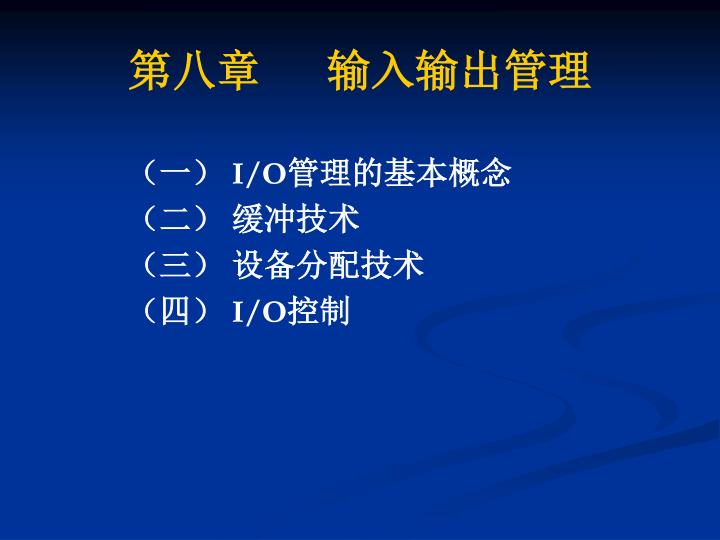 第八章　　输入输出管理

（一） I/O管理的基本概念
（二） 缓冲技术
（三） 设备分配技术
（四） I/O控制